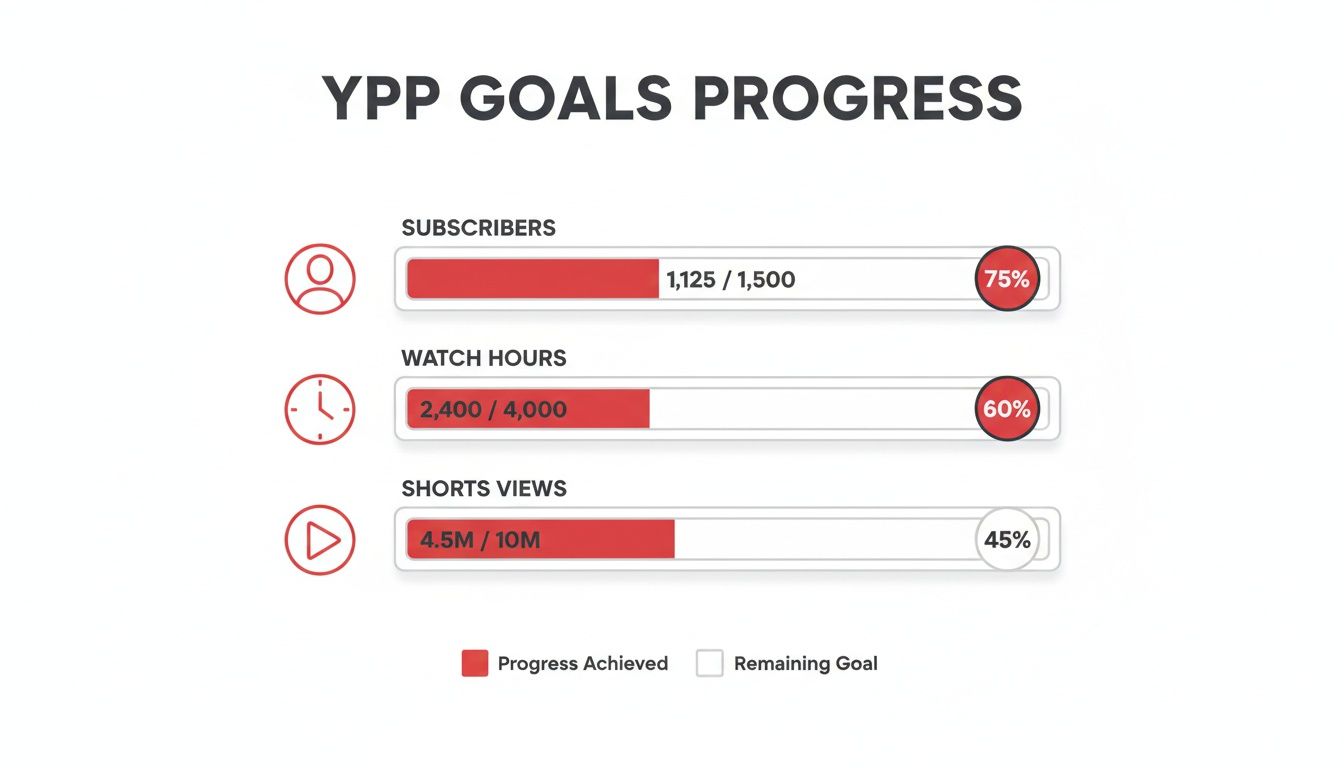 YPP GOALS PROGRESS

SUBSCRIBERS

1,125 / 1,500

75%

WATCH HOURS

2,400 / 4,000

60%

SHORTS VIEWS

4.5M / 10M

45%

Progress Achieved

Remaining Goal